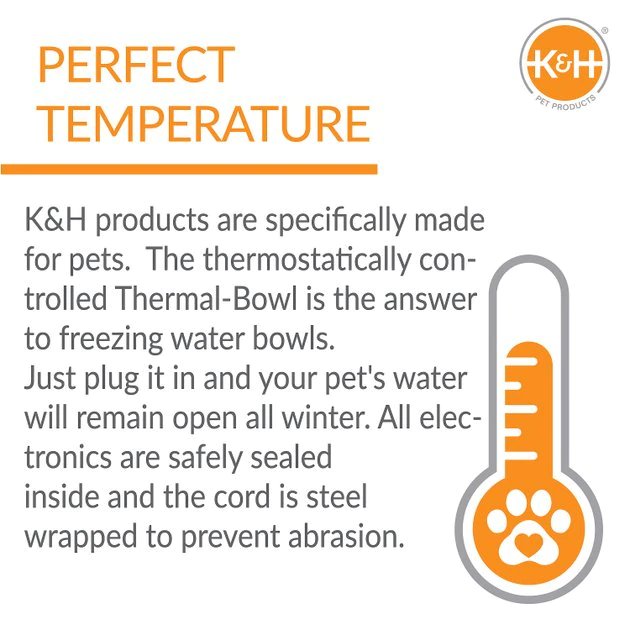 PERFECT TEMPERATURE

K&H®
PET PRODUCTS

K&H products are specifically made for pets. The thermostatically controlled Thermal-Bowl is the answer to freezing water bowls.
Just plug it in and your pet's water will remain open all winter. All electronics are safely sealed inside and the cord is steel wrapped to prevent abrasion.